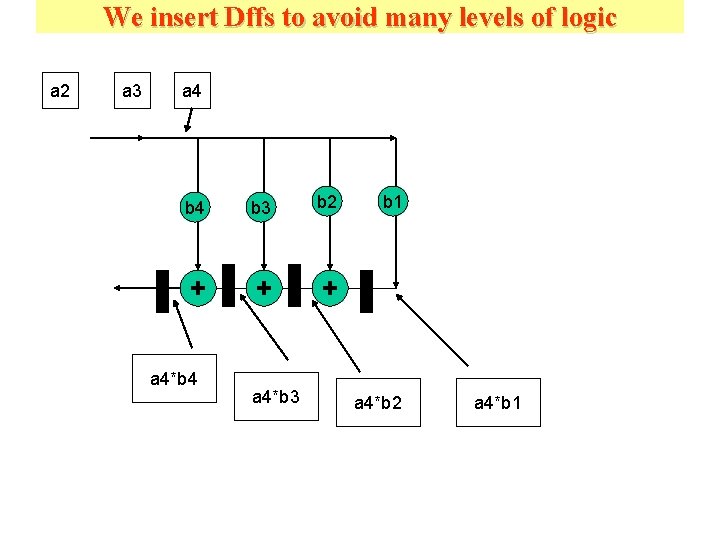 We insert Dffs to avoid many levels of logic

a2

a3

a4

b4

b3

b2

b1

+

+

+

a4*b4

a4*b3

a4*b2

a4*b1